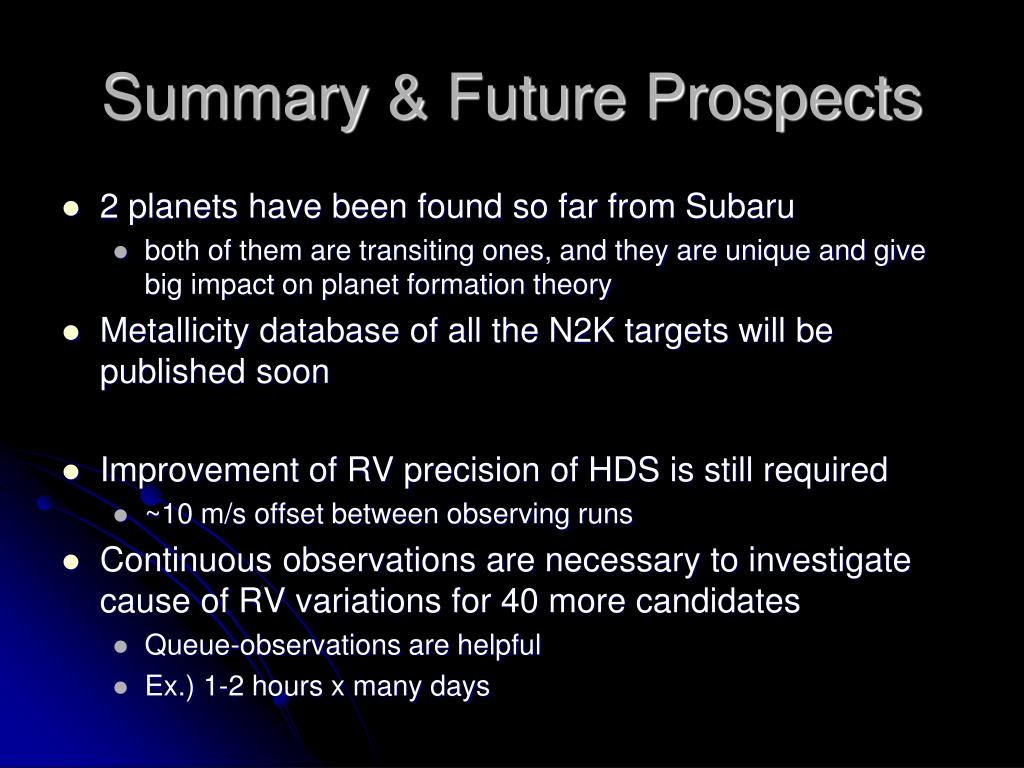 Summary & Future Prospects

- 2 planets have been found so far from Subaru
  - both of them are transiting ones, and they are unique and give big impact on planet formation theory
- Metallicity database of all the N2K targets will be published soon

- Improvement of RV precision of HDS is still required
  - ~10 m/s offset between observing runs
- Continuous observations are necessary to investigate cause of RV variations for 40 more candidates
  - Queue-observations are helpful
  - Ex.) 1-2 hours x many days